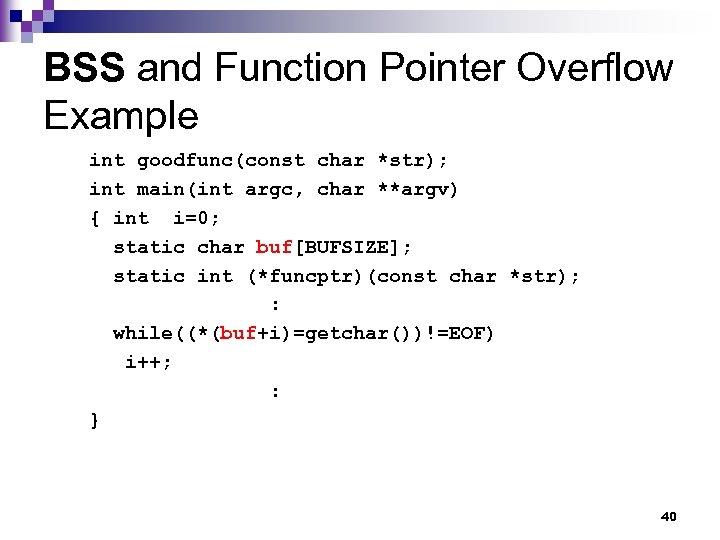 BSS and Function Pointer Overflow Example

int goodfunc(const char *str);
int main(int argc, char **argv)
{ int  i=0;
  static char buf[BUFSIZE];
  static int (*funcptr)(const char *str);
              :
  while((*(buf+i)=getchar())!=EOF)
   i++;
              :
}

40